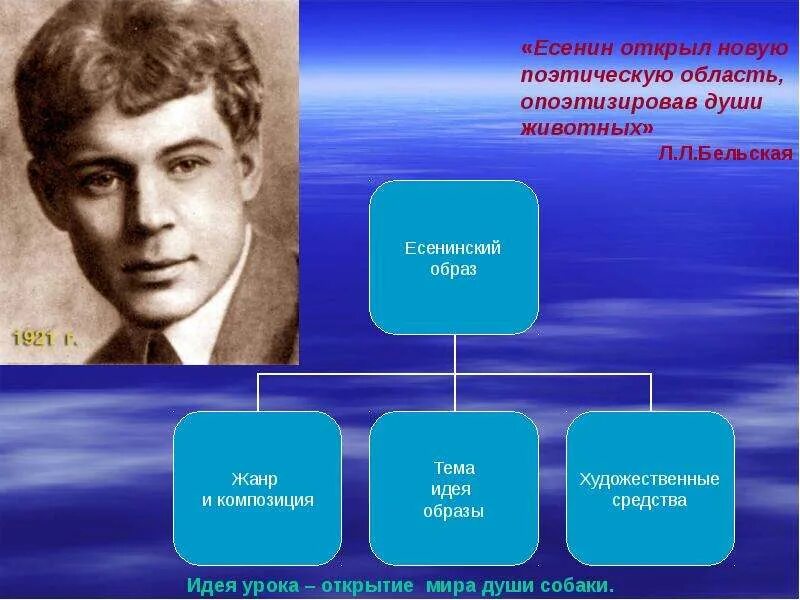 1921 г.

«Есенин открыл новую поэтическую область, опоэтизировав души животных»
Л.Л.Бельская

Есенинский образ

Жанр и композиция

Тема идея образы

Художественные средства

Идея урока – открытие мира души собаки.